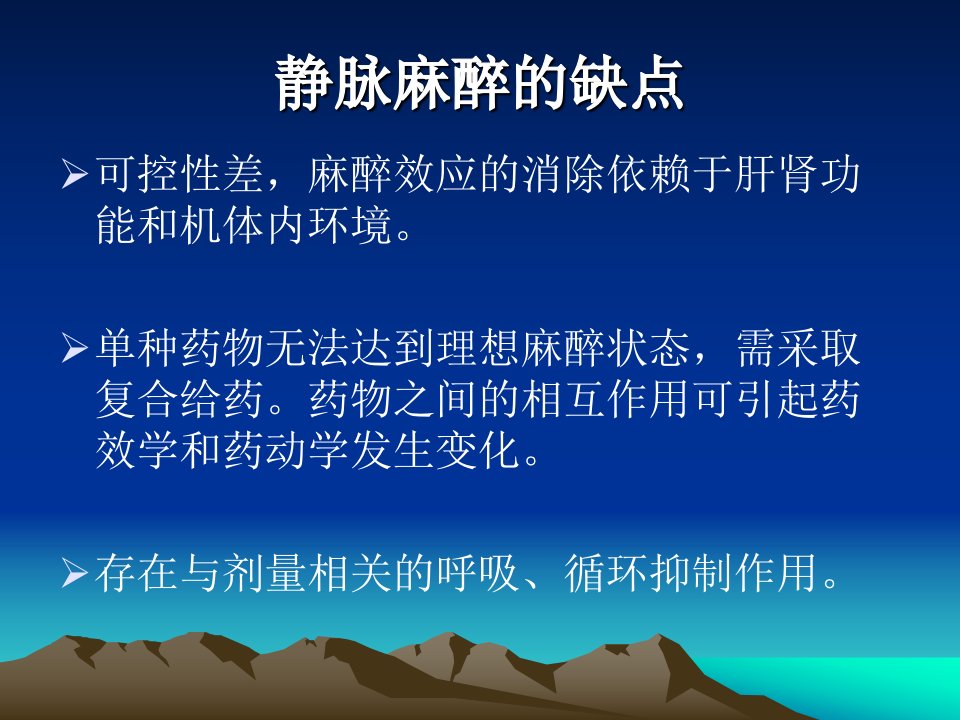 静脉麻醉的缺点

➢可控性差，麻醉效应的消除依赖于肝肾功能和机体内环境。

➢单种药物无法达到理想麻醉状态，需采取复合给药。药物之间的相互作用可引起药效学和药动学发生变化。

➢存在与剂量相关的呼吸、循环抑制作用。